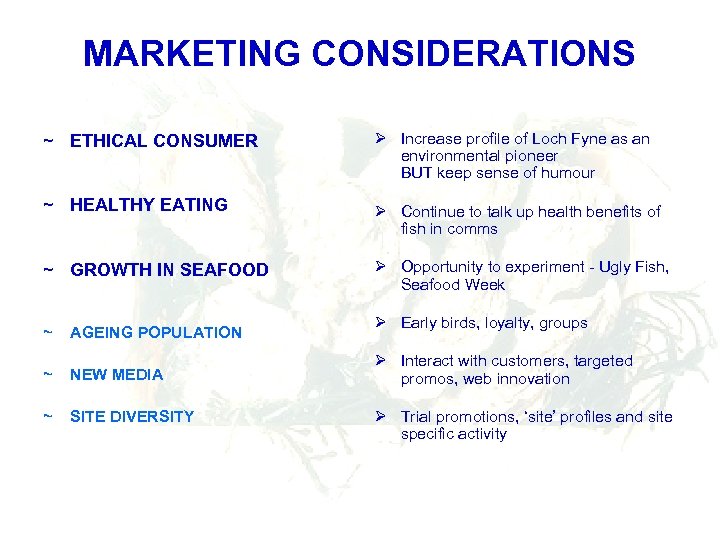 MARKETING CONSIDERATIONS

~ ETHICAL CONSUMER

~ HEALTHY EATING

~ GROWTH IN SEAFOOD

~ AGEING POPULATION

~ NEW MEDIA

~ SITE DIVERSITY

➢ Increase profile of Loch Fyne as an environmental pioneer
BUT keep sense of humour

➢ Continue to talk up health benefits of fish in comms

➢ Opportunity to experiment - Ugly Fish, Seafood Week

➢ Early birds, loyalty, groups

➢ Interact with customers, targeted promos, web innovation

➢ Trial promotions, 'site' profiles and site specific activity